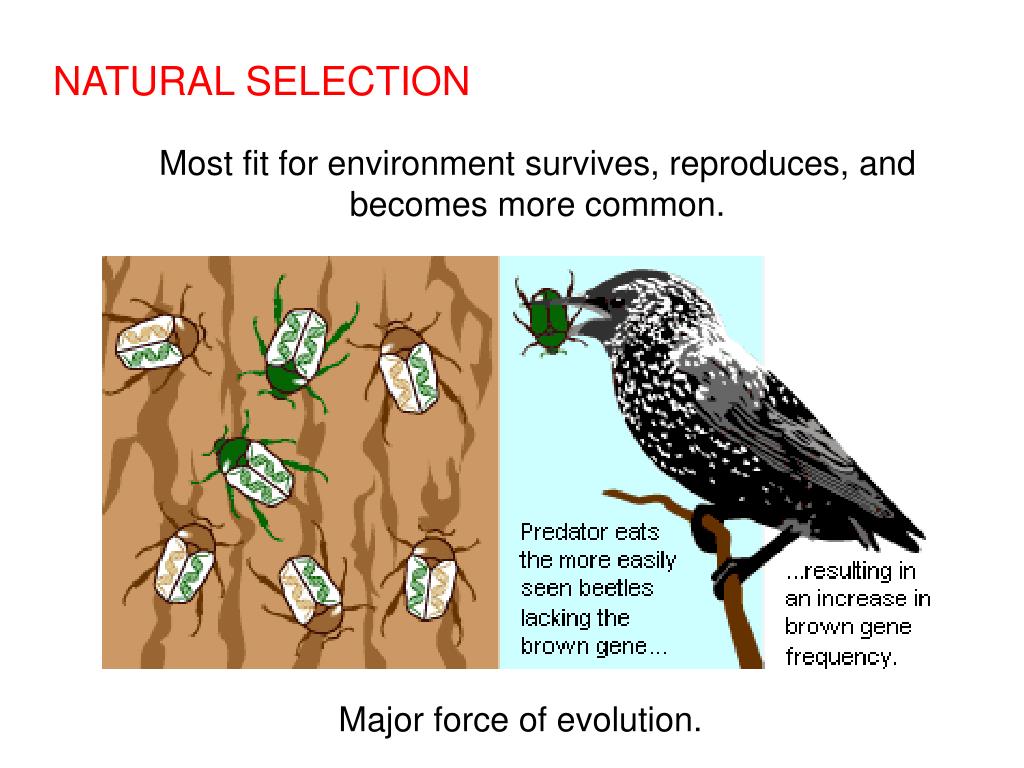 NATURAL SELECTION

Most fit for environment survives, reproduces, and becomes more common.

Predator eats the more easily seen beetles lacking the brown gene...

...resulting in an increase in brown gene frequency.

Major force of evolution.